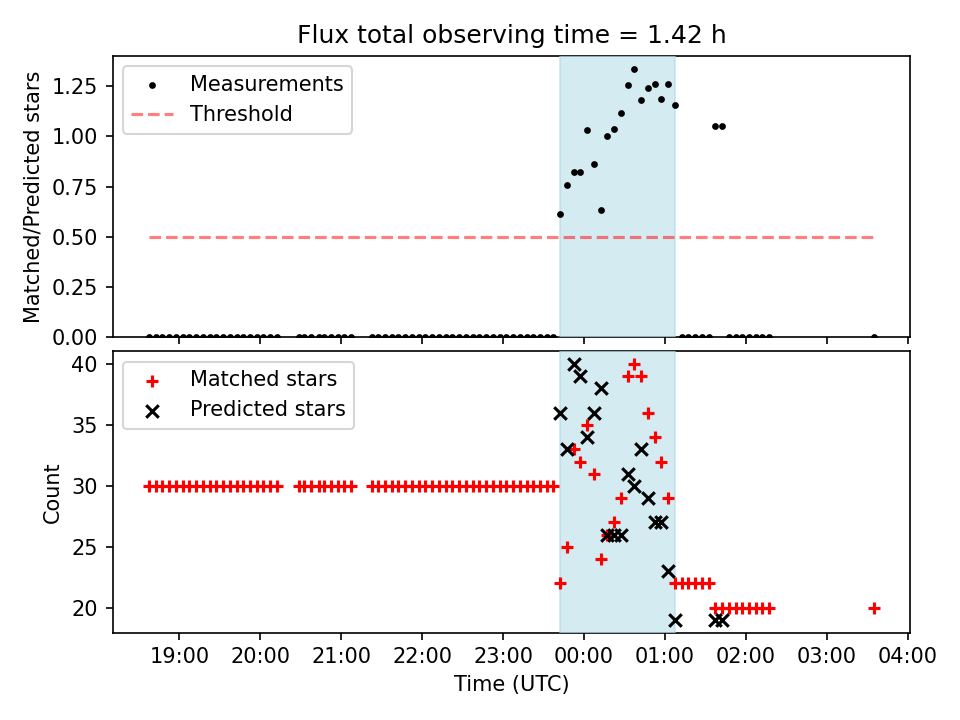 Flux total observing time = 1.42 h

Measurements
Threshold

Matched/Predicted stars

1.25
1.00
0.75
0.50
0.25
0.00

Matched stars
Predicted stars

Count

40
35
30
25
20

19:00
20:00
21:00
22:00
23:00
00:00
01:00
02:00
03:00
04:00

Time (UTC)